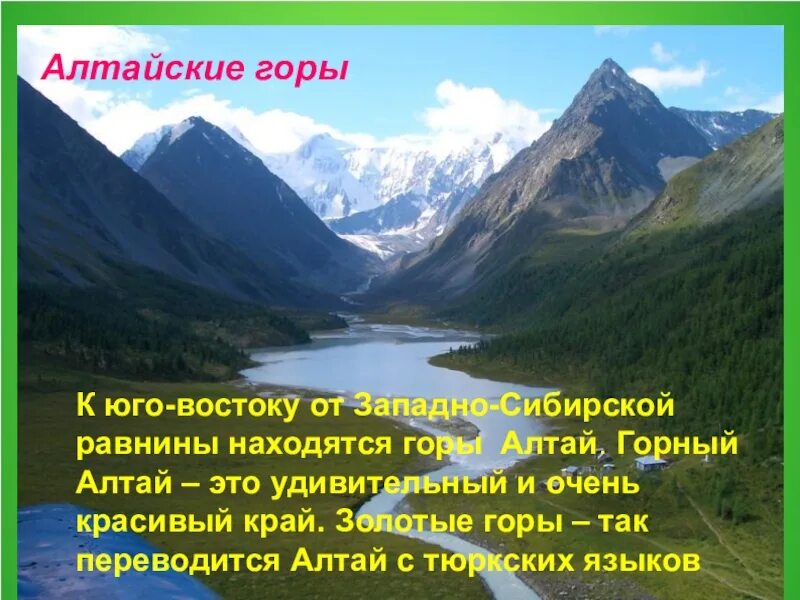 Алтайские горы

К юго-востоку от Западно-Сибирской равнины находятся горы Алтай. Горный Алтай – это удивительный и очень красивый край. Золотые горы – так переводится Алтай с тюркских языков